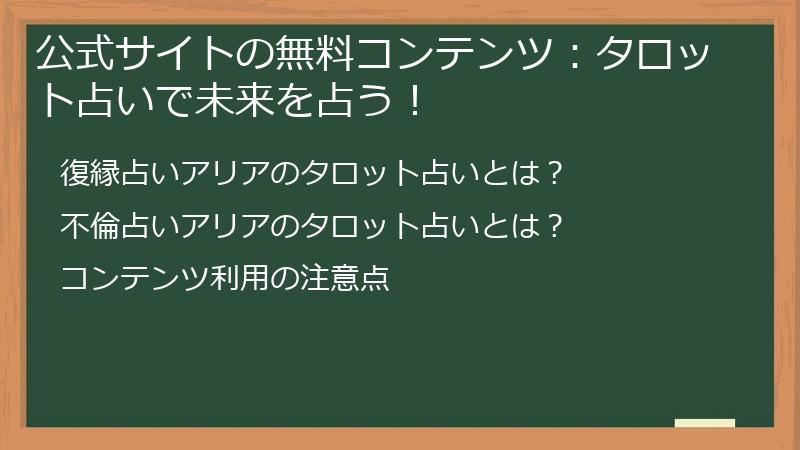 公式サイトの無料コンテンツ：タロット占いで未来を占う！

復縁占いアリアのタロット占いとは？

不倫占いアリアのタロット占いとは？

コンテンツ利用の注意点